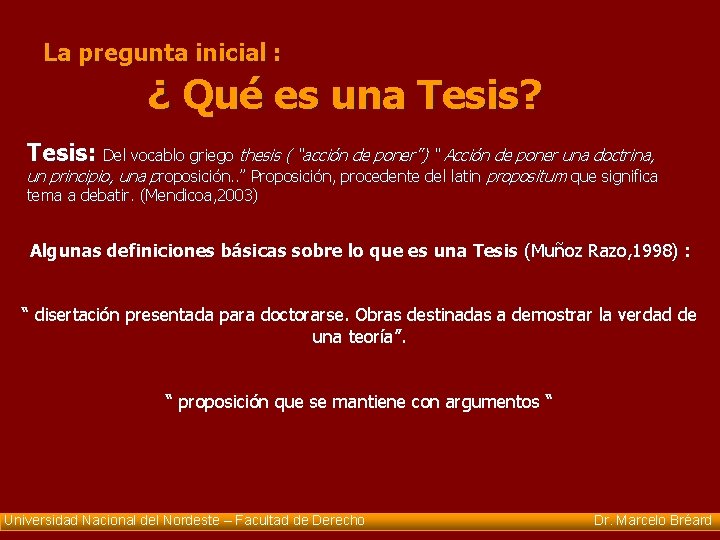 La pregunta inicial :

¿ Qué es una Tesis?

Tesis: Del vocablo griego thesis ( "acción de poner") " Acción de poner una doctrina, un principio, una proposición.." Proposición, procedente del latin propositum que significa tema a debatir. (Mendicoa,2003)

Algunas definiciones básicas sobre lo que es una Tesis (Muñoz Razo,1998) :

" disertación presentada para doctorarse. Obras destinadas a demostrar la verdad de una teoría".

" proposición que se mantiene con argumentos "

Universidad Nacional del Nordeste – Facultad de Derecho Dr. Marcelo Bréard